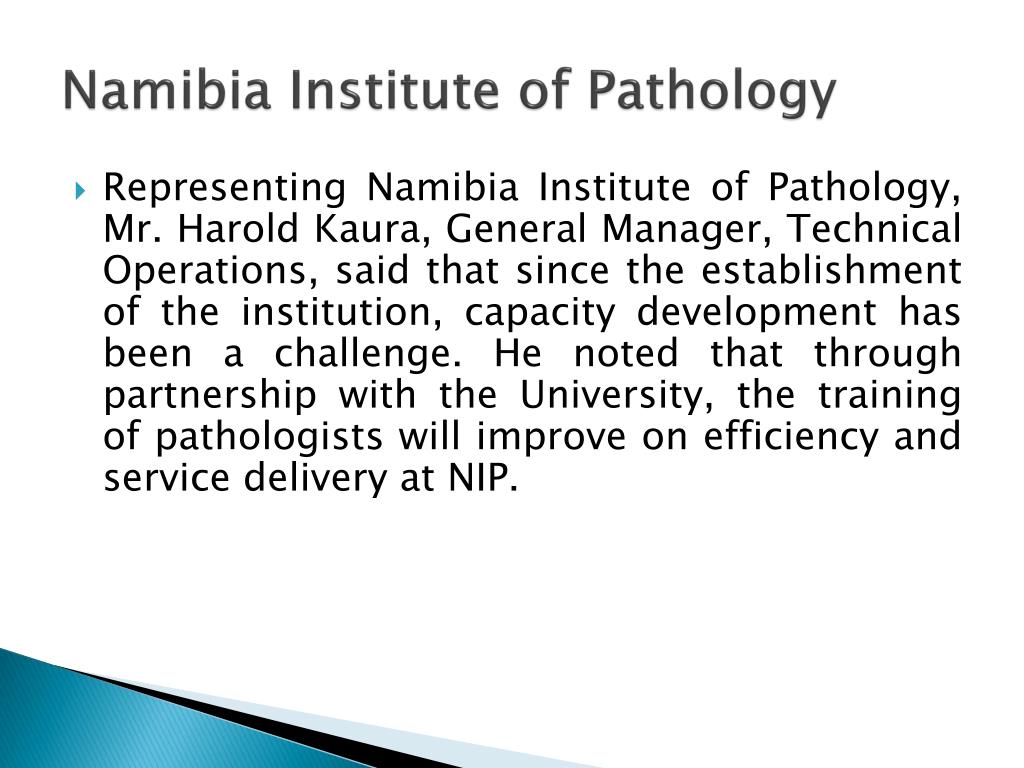 Namibia Institute of Pathology

Representing Namibia Institute of Pathology, Mr. Harold Kaura, General Manager, Technical Operations, said that since the establishment of the institution, capacity development has been a challenge. He noted that through partnership with the University, the training of pathologists will improve on efficiency and service delivery at NIP.